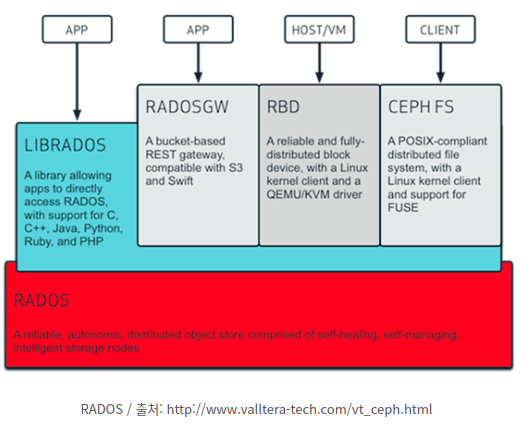 APP

APP

HOST/VM

CLIENT

LIBRADOS

A library allowing apps to directly access RADOS, with support for C, C++, Java, Python, Ruby, and PHP

RADOSGW

A bucket-based REST gateway, compatible with S3 and Swift

RBD

A reliable and fully-distributed block device, with a Linux kernel client and a QEMU/KVM driver

CEPH FS

A POSIX-compliant distributed file system, with a Linux kernel client and support for FUSE

RADOS

A reliable, autonomic, distributed object store comprised of self-healing, self-managing, intelligent storage nodes

RADOS / 출처: http://www.valltera-tech.com/vt_ceph.html